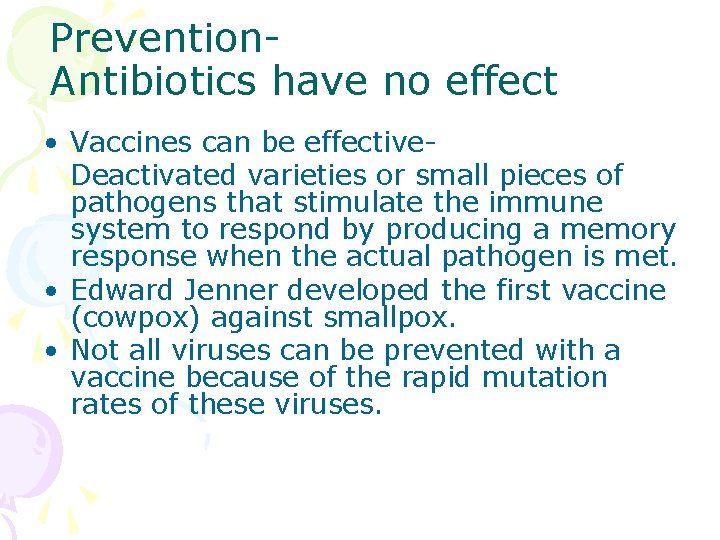 Prevention-
Antibiotics have no effect

• Vaccines can be effective-
Deactivated varieties or small pieces of pathogens that stimulate the immune system to respond by producing a memory response when the actual pathogen is met.
• Edward Jenner developed the first vaccine (cowpox) against smallpox.
• Not all viruses can be prevented with a vaccine because of the rapid mutation rates of these viruses.